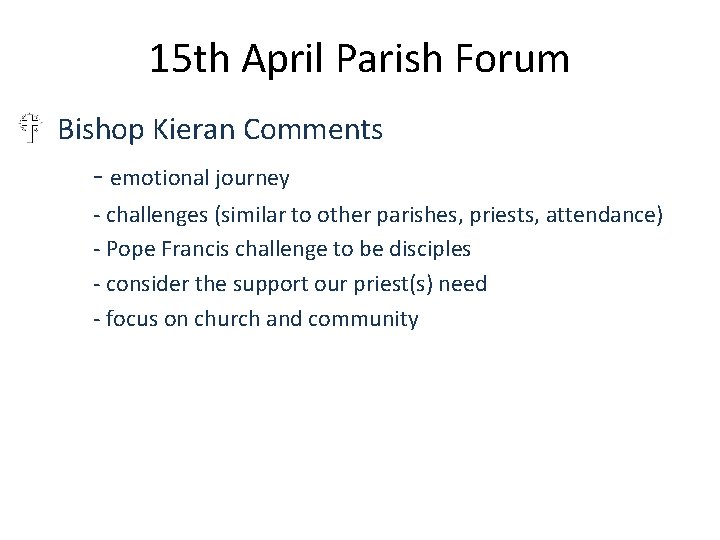 15th April Parish Forum

Bishop Kieran Comments

- emotional journey
- challenges (similar to other parishes, priests, attendance)
- Pope Francis challenge to be disciples
- consider the support our priest(s) need
- focus on church and community